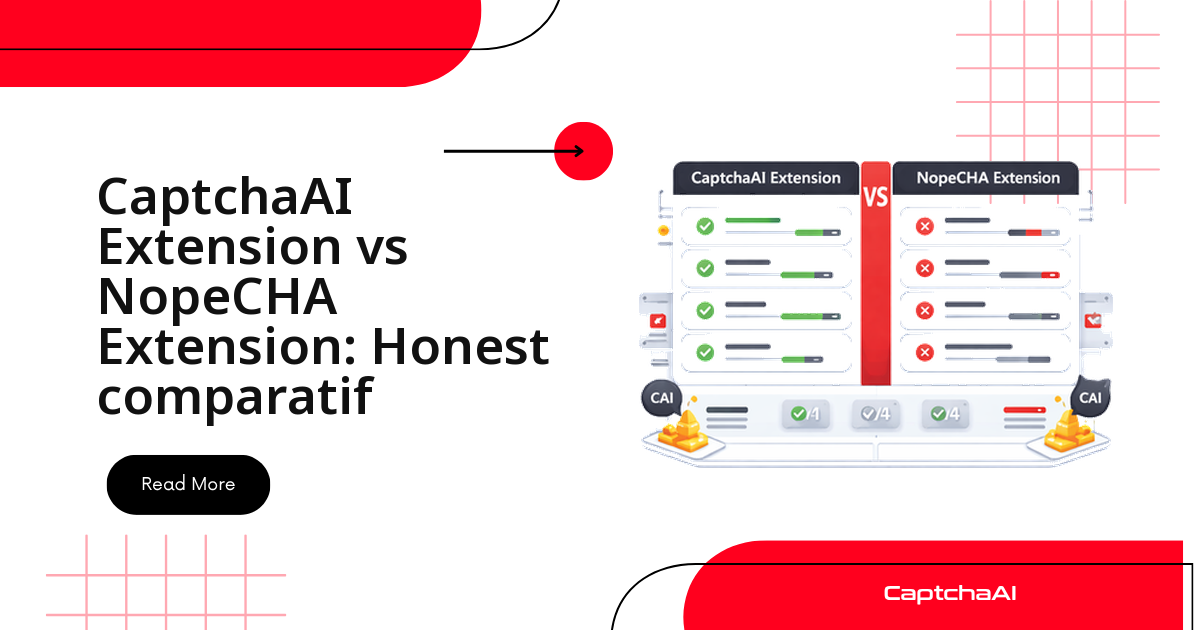 CaptchaAI Extension vs NopeCHA Extension: Honest comparatif

Read More

CaptchaAI Extension

VS

NopeCHA Extension

CAI

4

4

4

CAI

CaptchaAI